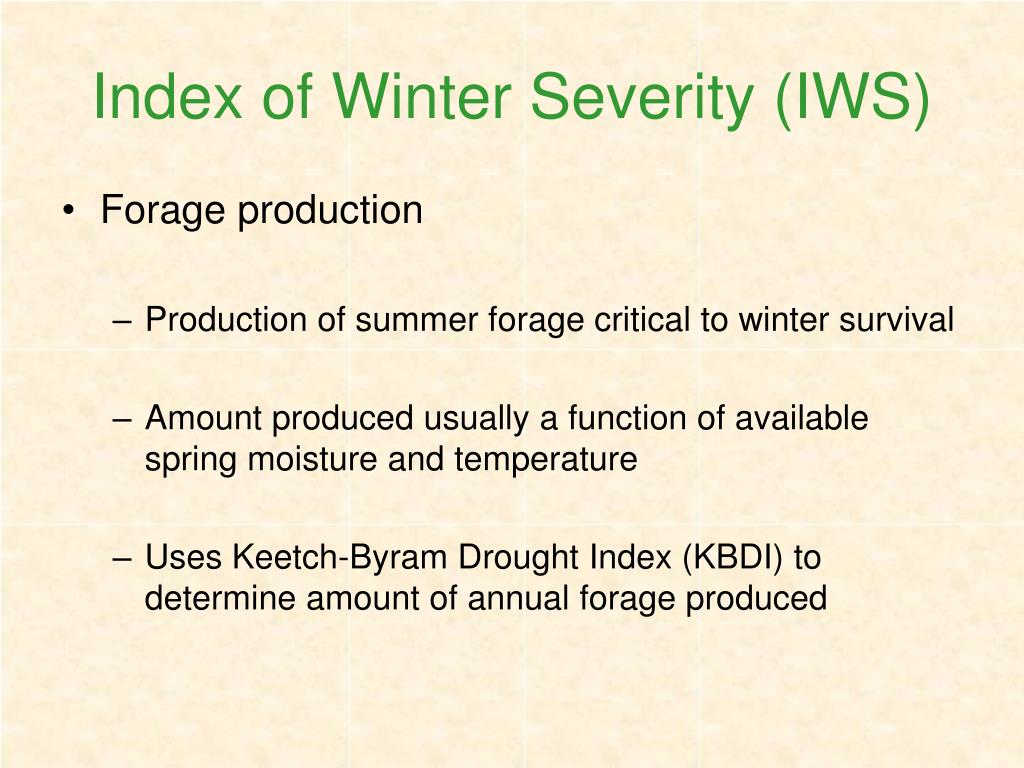 Index of Winter Severity (IWS)

• Forage production

– Production of summer forage critical to winter survival

– Amount produced usually a function of available spring moisture and temperature

– Uses Keetch-Byram Drought Index (KBDI) to determine amount of annual forage produced